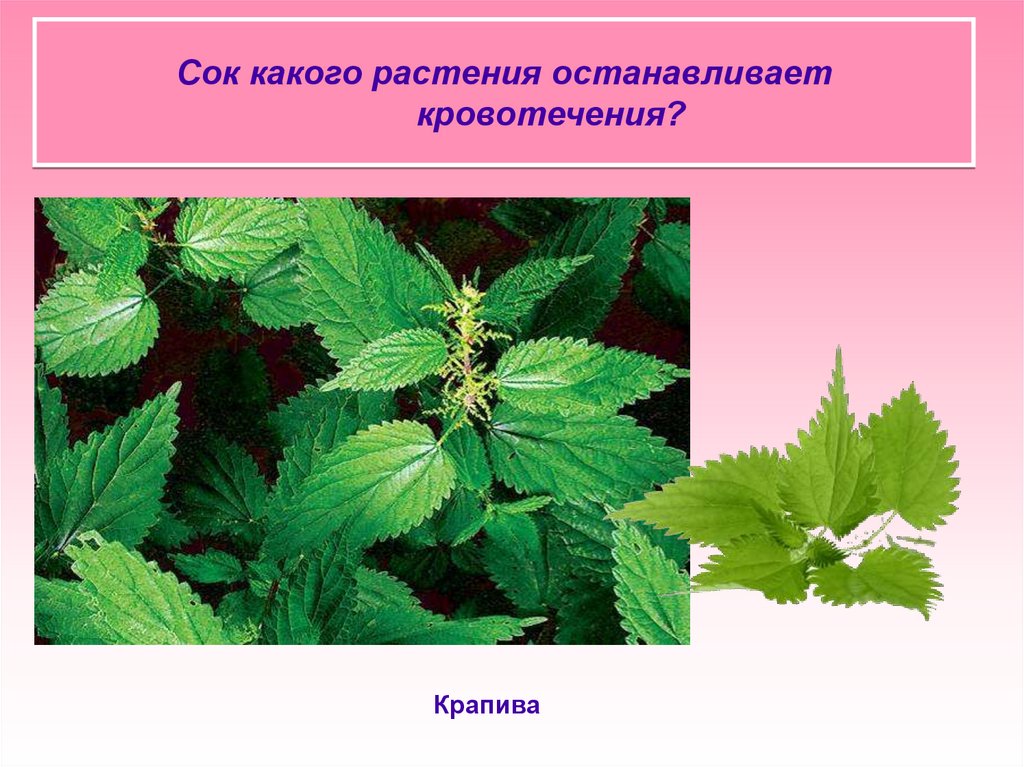 Сок какого растения останавливает кровотечения?

Крапива